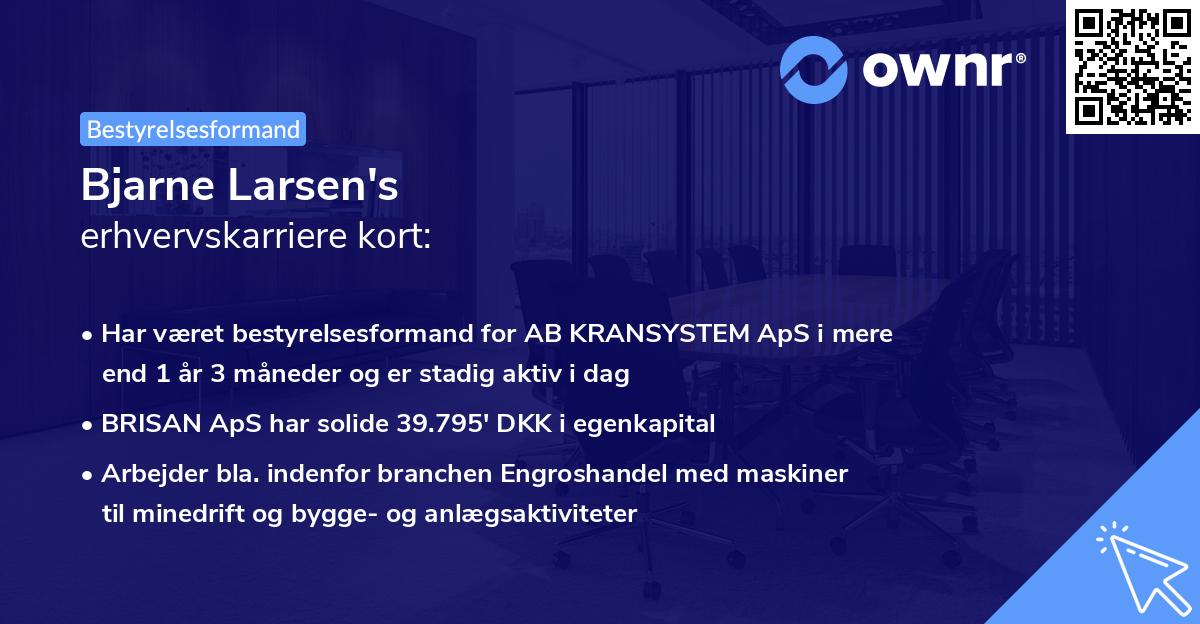 ownr®

Bestyrelsesformand

Bjarne Larsen's
erhvervskarriere kort:

• Har været bestyrelsesformand for AB KRANSYSTEM ApS i mere end 1 år 3 måneder og er stadig aktiv i dag
• BRISAN ApS har solide 39.795' DKK i egenkapital
• Arbejder bla. indenfor branchen Engroshandel med maskiner til minedrift og bygge- og anlægsaktiviteter